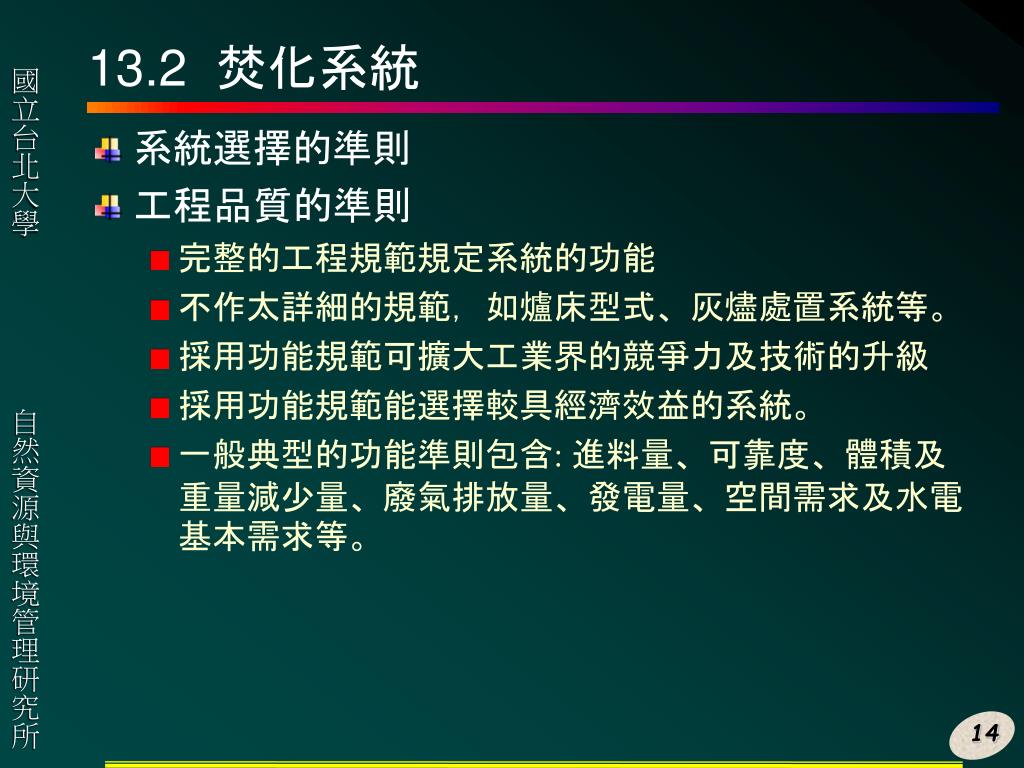 國立台北大學

自然資源與環境管理研究所

13.2 焚化系統

系統選擇的準則

工程品質的準則

完整的工程規範規定系統的功能

不作太詳細的規範，如爐床型式、灰燼處置系統等。

採用功能規範可擴大工業界的競爭力及技術的升級

採用功能規範能選擇較具經濟效益的系統。

一般典型的功能準則包含: 進料量、可靠度、體積及重量減少量、廢氣排放量、發電量、空間需求及水電基本需求等。

14